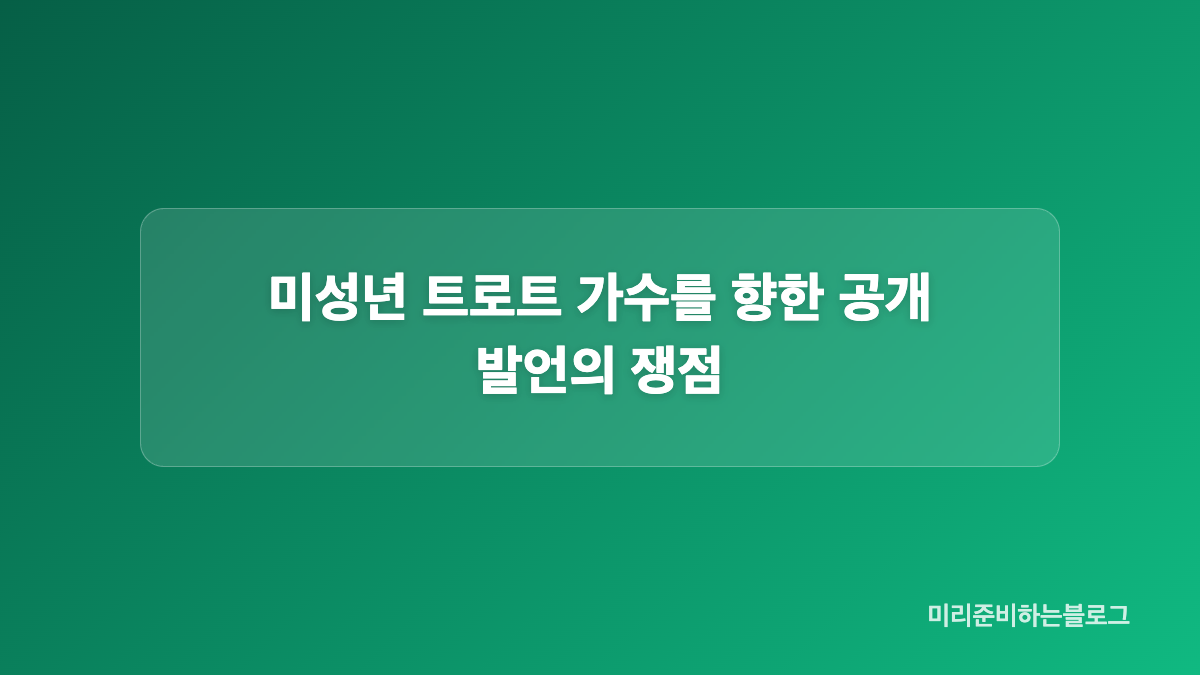 미성년 트로트 가수를 향한 공개 발언의 쟁점

미리준비하는블로그